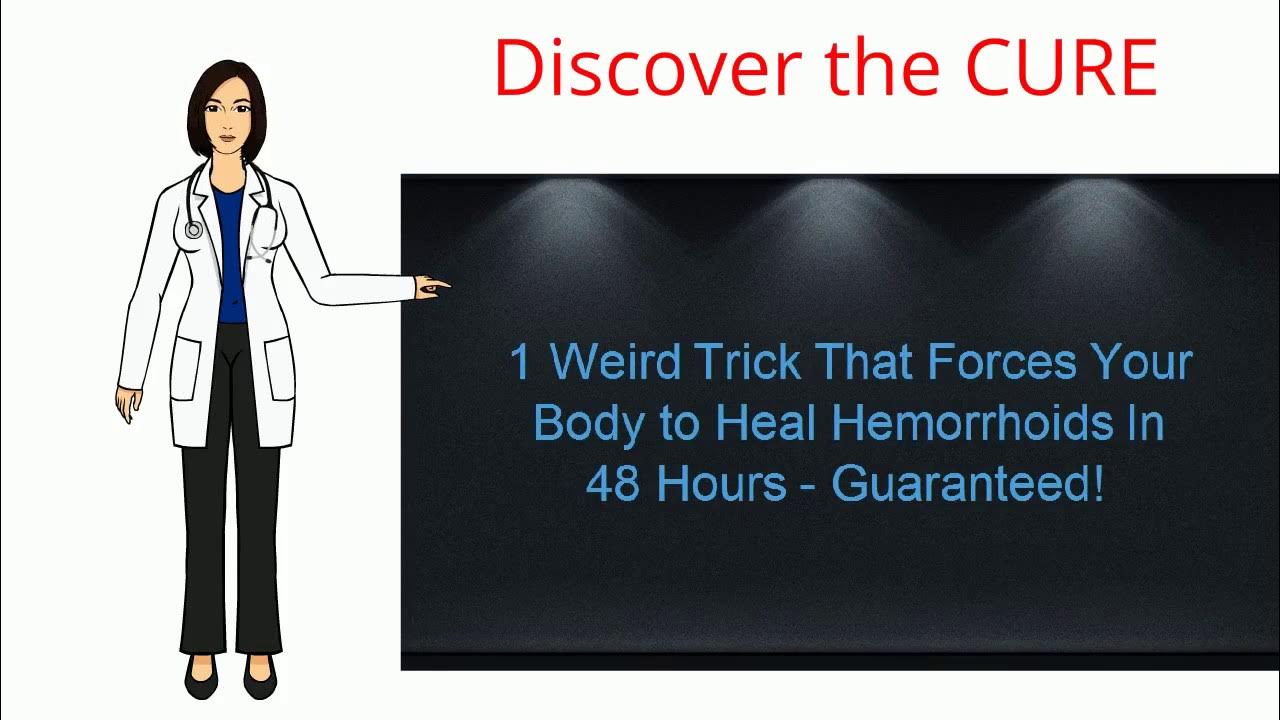 Discover the CURE

1 Weird Trick That Forces Your Body to Heal Hemorrhoids In 48 Hours - Guaranteed!